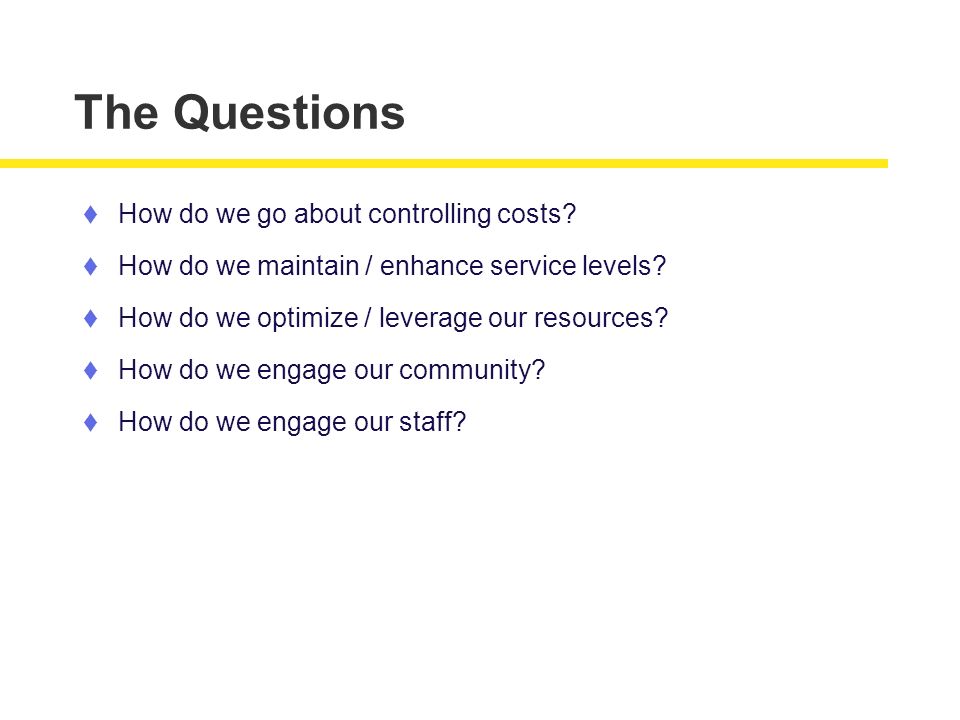 The Questions

♦ How do we go about controlling costs?

♦ How do we maintain / enhance service levels?

♦ How do we optimize / leverage our resources?

♦ How do we engage our community?

♦ How do we engage our staff?